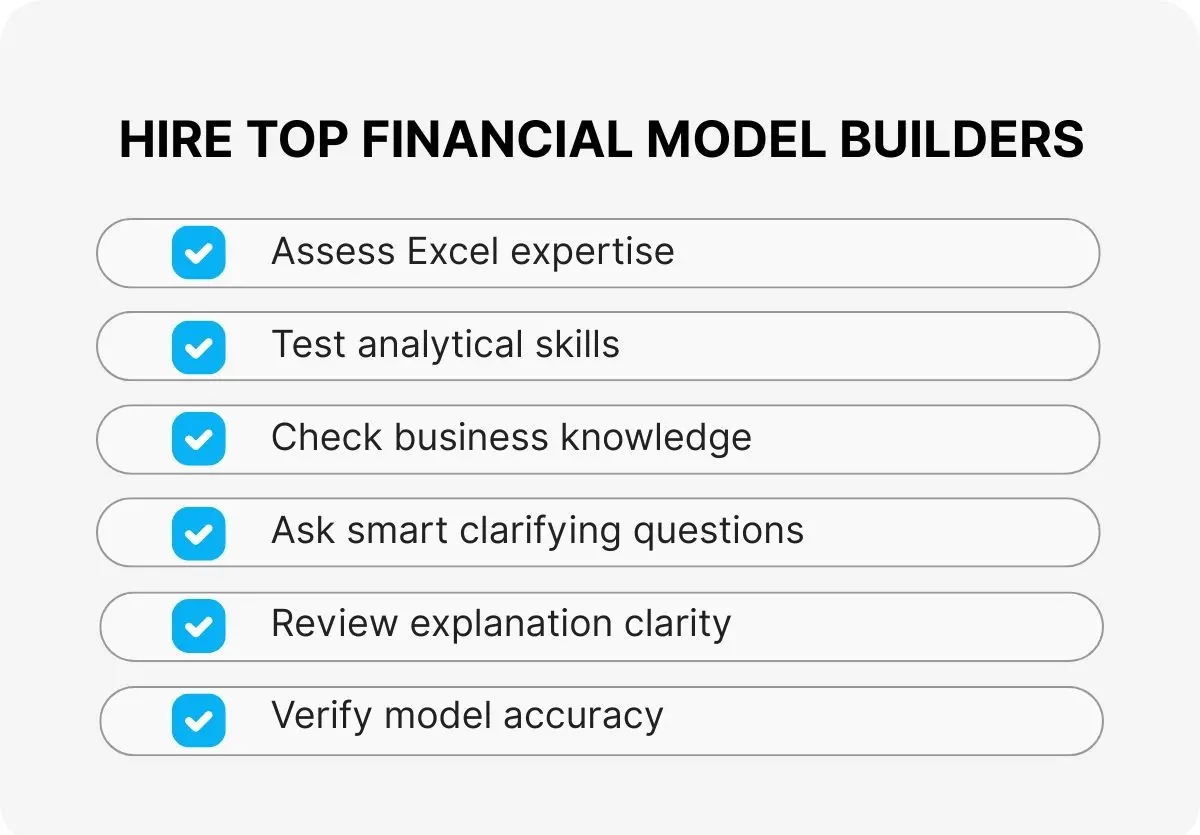 HIRE TOP FINANCIAL MODEL BUILDERS

Assess Excel expertise

Test analytical skills

Check business knowledge

Ask smart clarifying questions

Review explanation clarity

Verify model accuracy